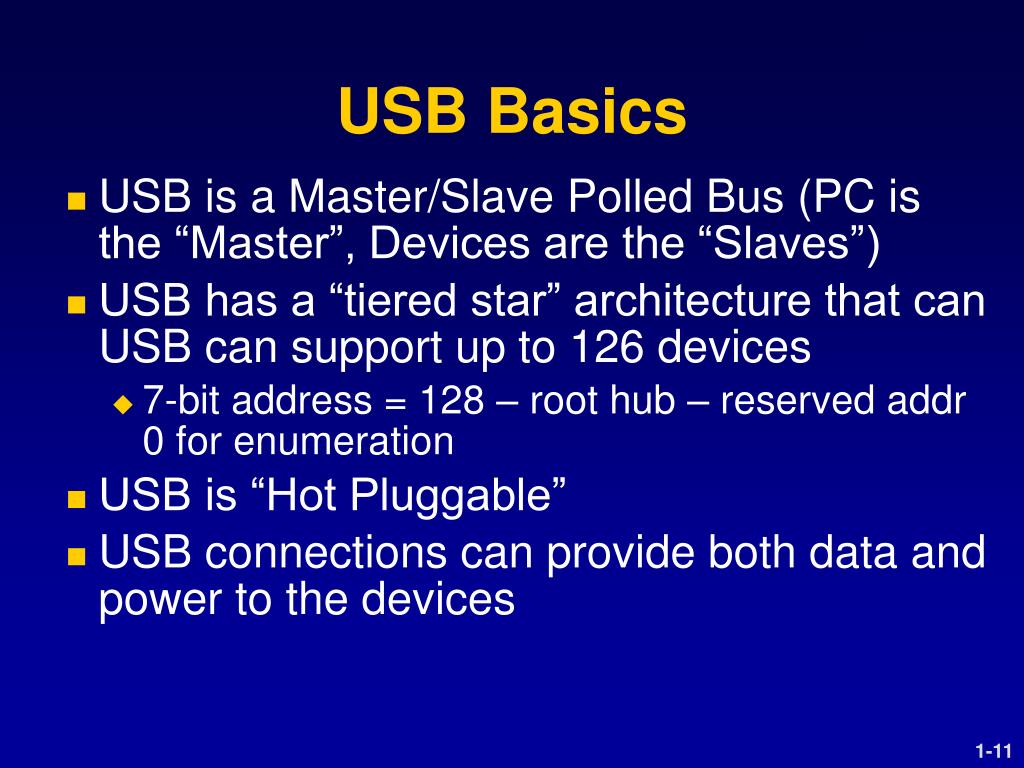 USB Basics

USB is a Master/Slave Polled Bus (PC is the “Master”, Devices are the “Slaves”)

USB has a “tiered star” architecture that can USB can support up to 126 devices

7-bit address = 128 – root hub – reserved addr 0 for enumeration

USB is “Hot Pluggable”

USB connections can provide both data and power to the devices

1-11